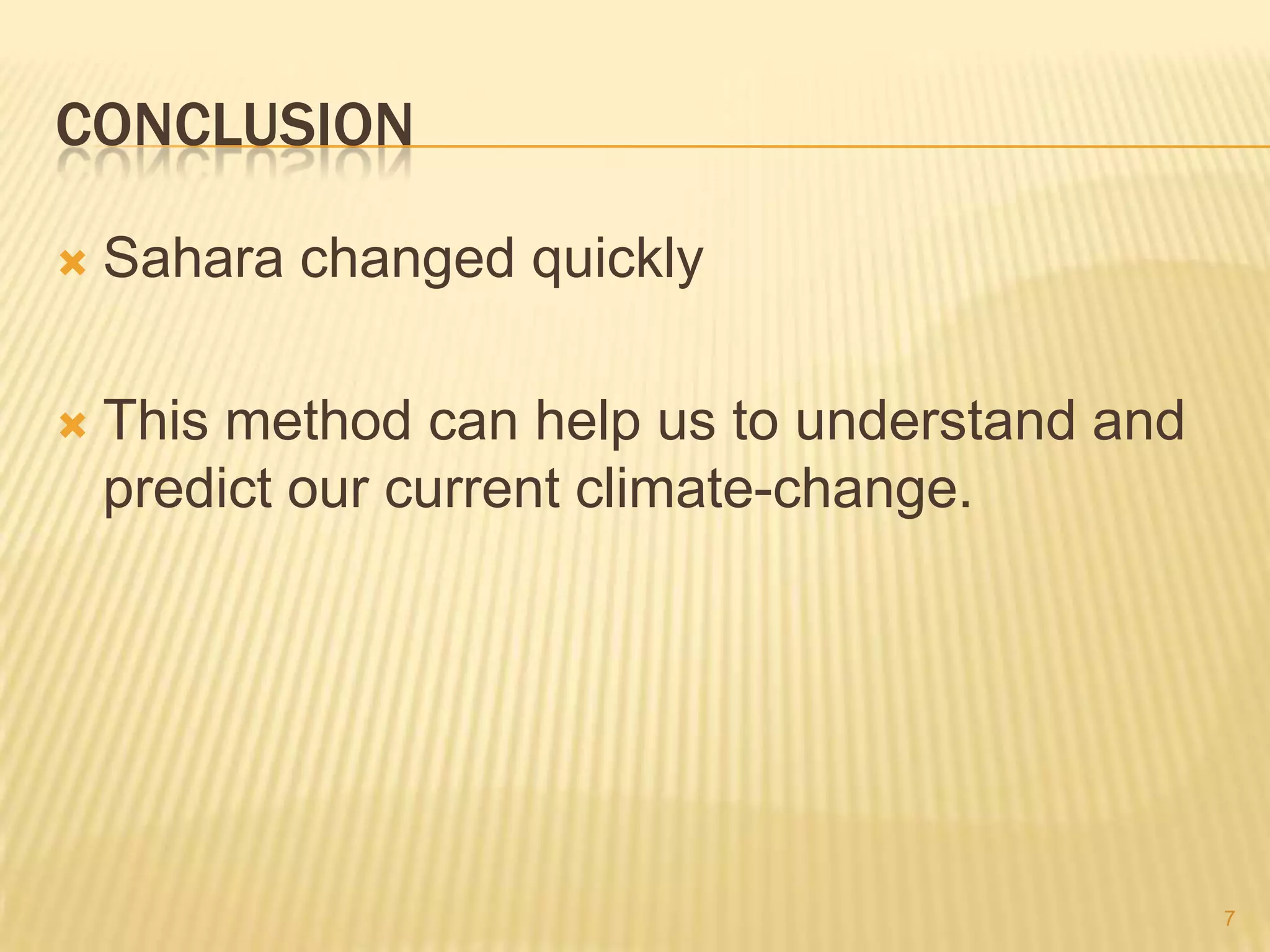 CONCLUSION

Sahara changed quickly

This method can help us to understand and predict our current climate-change.

7